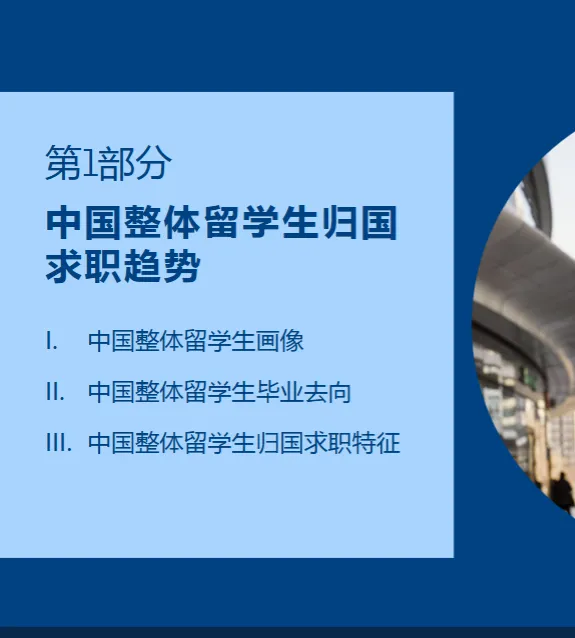 第1部分

中国整体留学生归国求职趋势

I. 中国整体留学生画像

II. 中国整体留学生毕业去向

III. 中国整体留学生归国求职特征